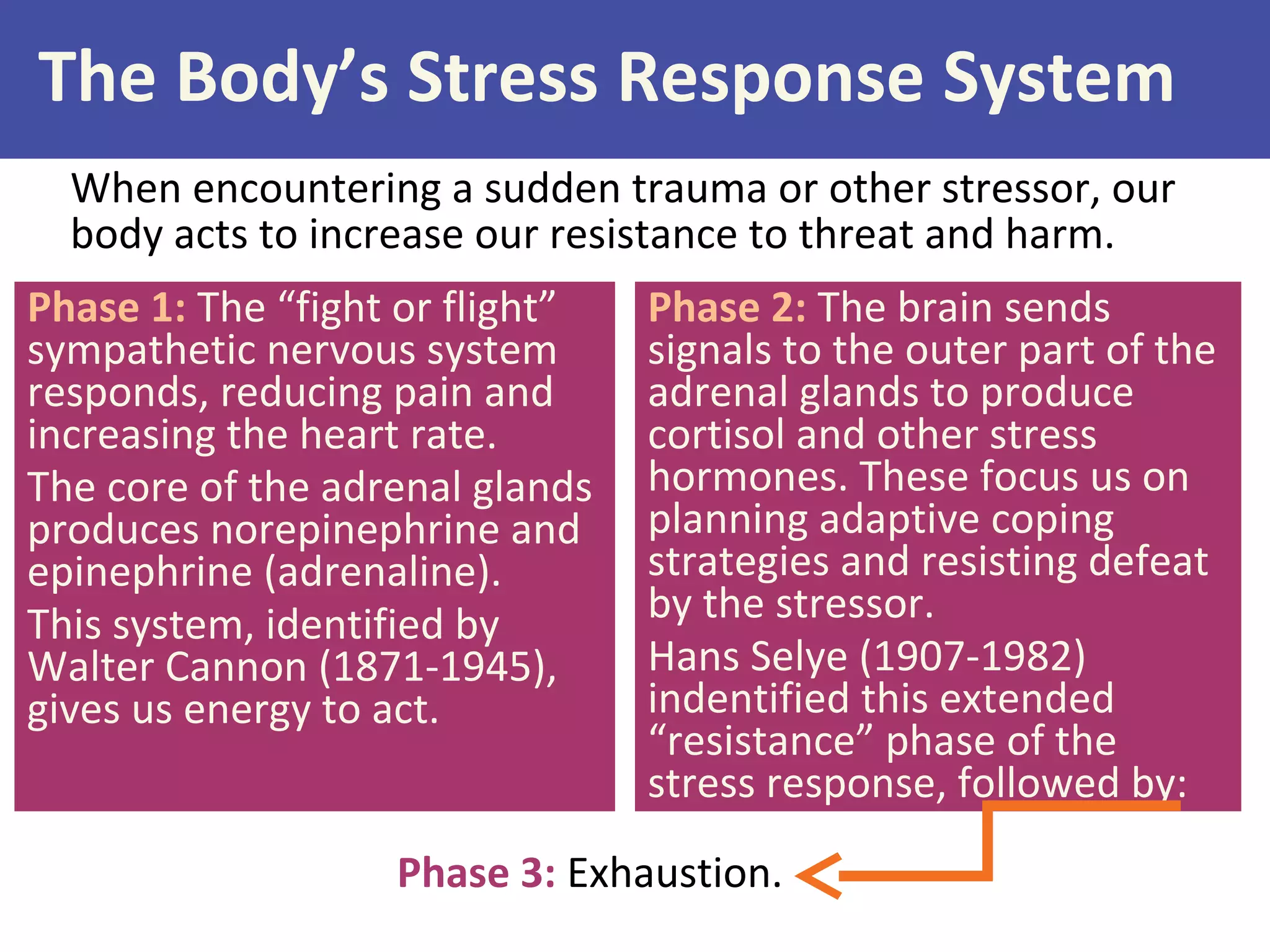 The Body’s Stress Response System

When encountering a sudden trauma or other stressor, our body acts to increase our resistance to threat and harm.

Phase 1: The “fight or flight” sympathetic nervous system responds, reducing pain and increasing the heart rate.

The core of the adrenal glands produces norepinephrine and epinephrine (adrenaline).

This system, identified by Walter Cannon (1871-1945), gives us energy to act.

Phase 2: The brain sends signals to the outer part of the adrenal glands to produce cortisol and other stress hormones. These focus us on planning adaptive coping strategies and resisting defeat by the stressor.

Hans Selye (1907-1982) indentified this extended “resistance” phase of the stress response, followed by:

Phase 3: Exhaustion.